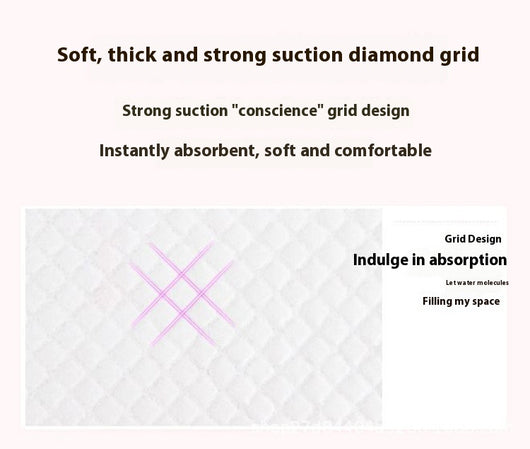 Soft, thick and strong suction diamond grid

Strong suction "conscience" grid design

Instantly absorbent, soft and comfortable

Grid Design

Indulge in absorption

Let water molecules

Filling my space